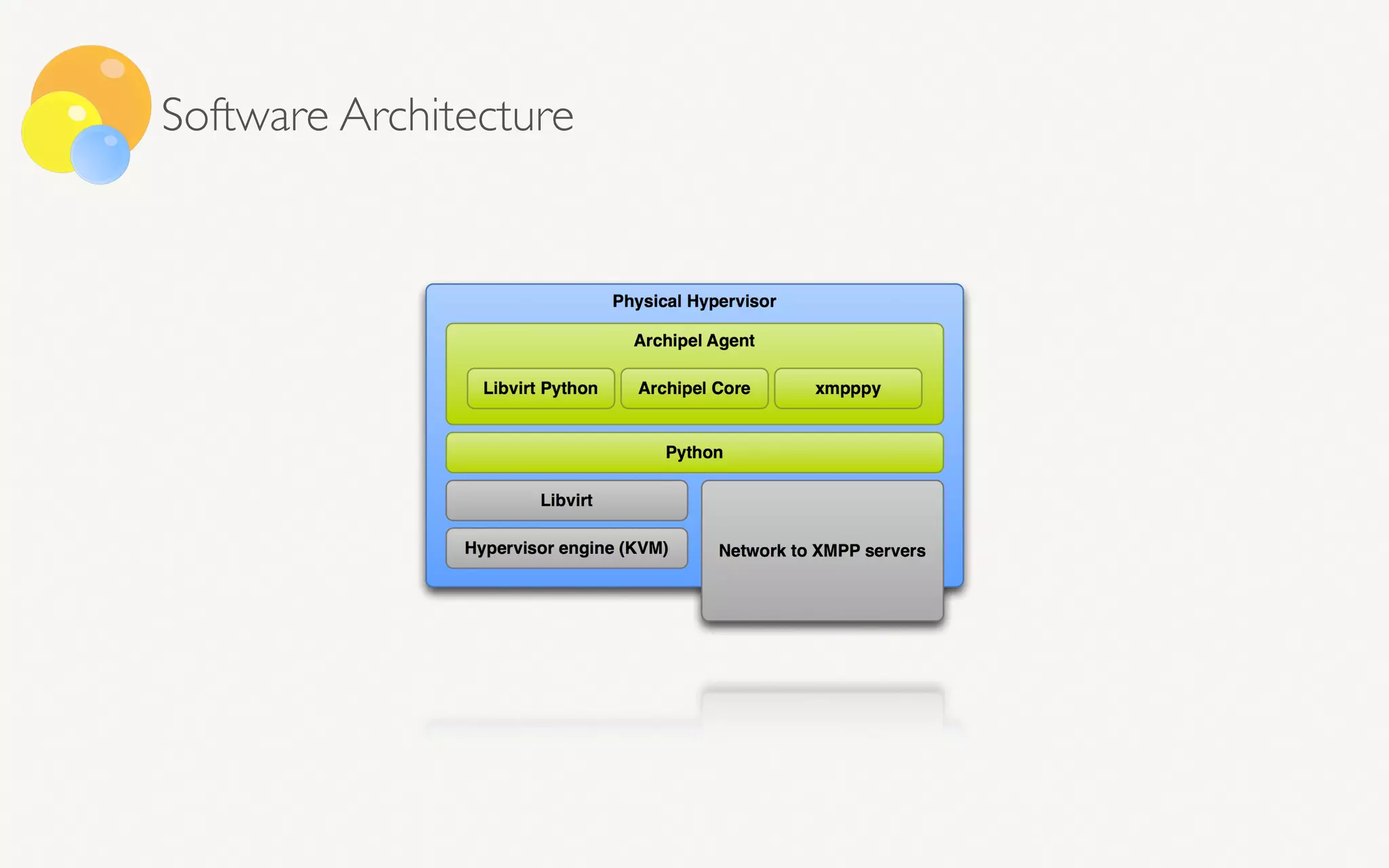 Software Architecture

Physical Hypervisor

Archipel Agent

Libvirt Python

Archipel Core

xmpppy

Python

Libvirt

Hypervisor engine (KVM)

Network to XMPP servers